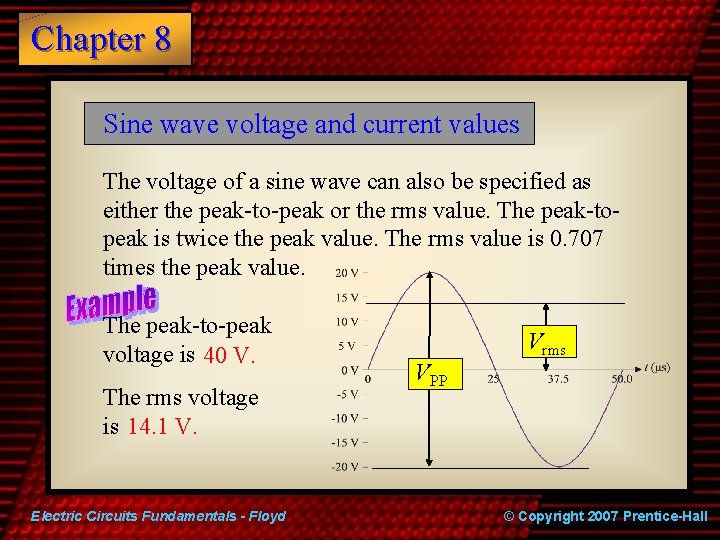 Chapter 8

Sine wave voltage and current values

The voltage of a sine wave can also be specified as either the peak-to-peak or the rms value. The peak-to-peak is twice the peak value. The rms value is 0.707 times the peak value.

Example

The peak-to-peak voltage is 40 V.

The rms voltage is 14.1 V.

20 V
15 V
10 V
5 V
0 V
-5 V
-10 V
-15 V
-20 V
0
25
37.5
50.0
$t$ (μs)
$V_{PP}$
$V_{rms}$

Electric Circuits Fundamentals - Floyd

© Copyright 2007 Prentice-Hall